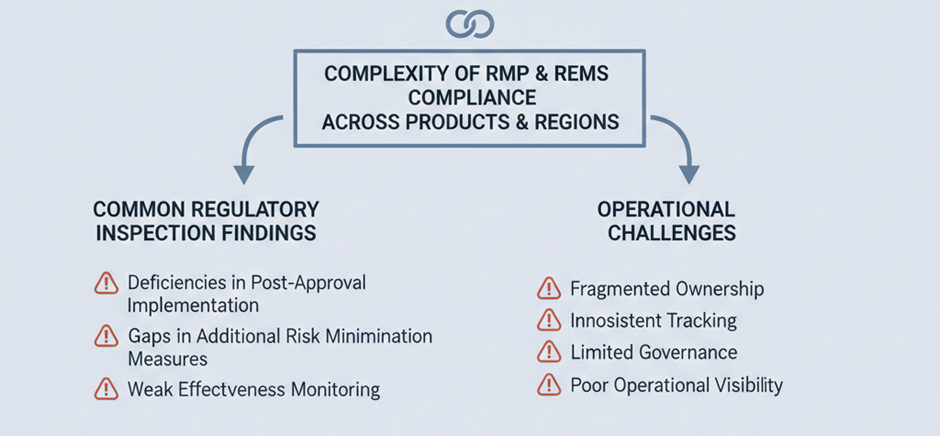 COMPLEXITY OF RMP & REMS COMPLIANCE ACROSS PRODUCTS & REGIONS

COMMON REGULATORY INSPECTION FINDINGS

Deficiencies in Post-Approval Implementation

Gaps in Additional Risk Minimination Measures

Weak Effectveness Monitoring

OPERATIONAL CHALLENGES

Fragmented Ownership

Innosistent Tracking

Limited Governance

Poor Operational Visibility